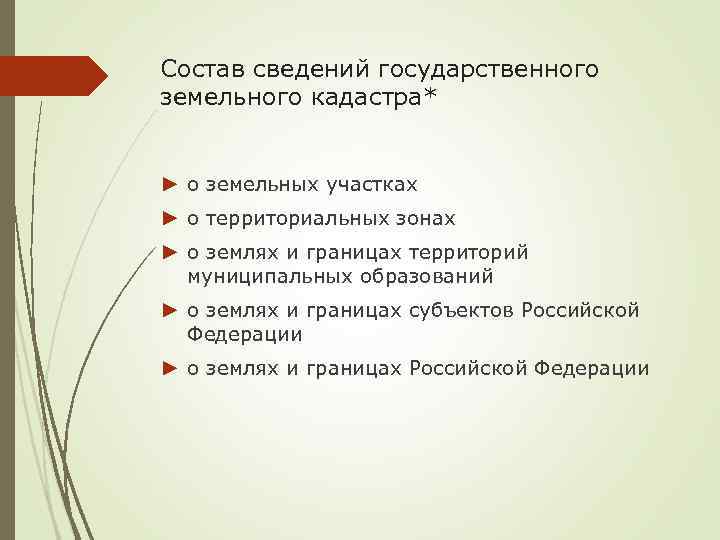 Состав сведений государственного земельного кадастра*

► о земельных участках

► о территориальных зонах

► о землях и границах территорий муниципальных образований

► о землях и границах субъектов Российской Федерации

► о землях и границах Российской Федерации